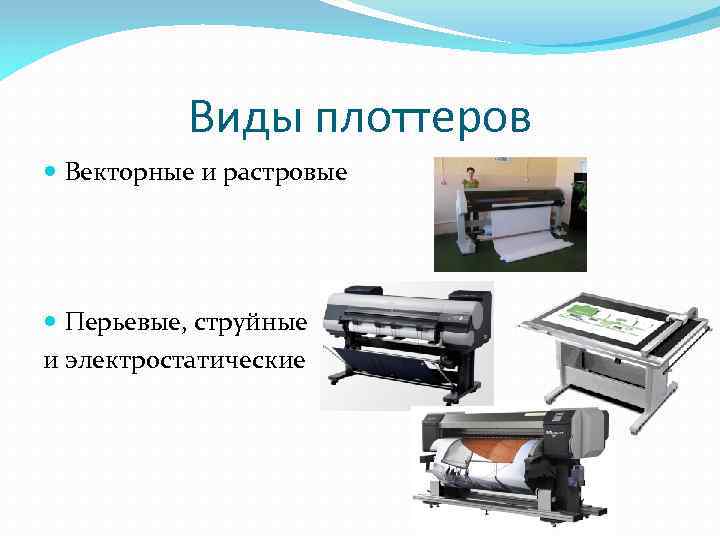 Виды плоттеров

Векторные и растровые

Перьевые, струйные и электростатические